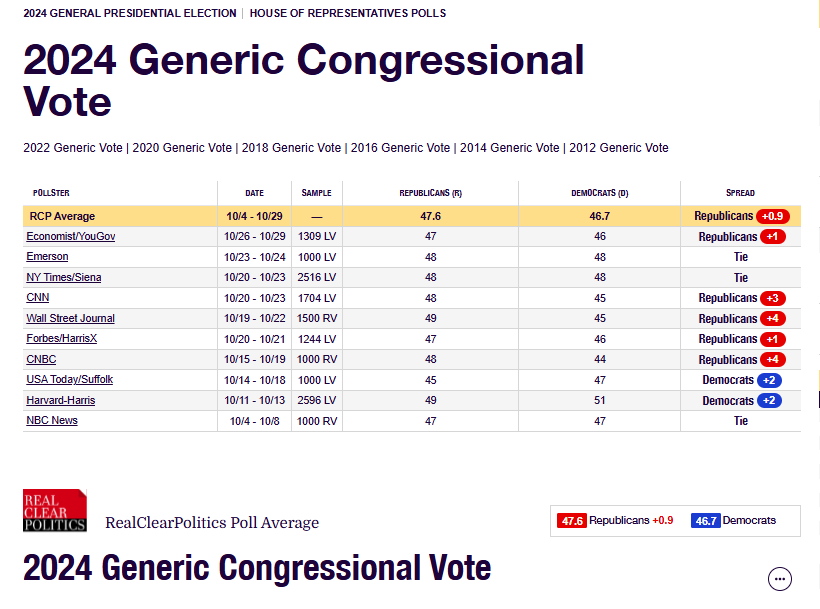 2024 GENERAL PRESIDENTIAL ELECTION | HOUSE OF REPRESENTATIVES POLLS

2024 Generic Congressional Vote

2022 Generic Vote | 2020 Generic Vote | 2018 Generic Vote | 2016 Generic Vote | 2014 Generic Vote | 2012 Generic Vote

| POLLSTER | DATE | SAMPLE | REPUBLICANS (R) | DEMOCRATS (D) | SPREAD |
|---|---|---|---|---|---|
| RCP Average | 10/4 - 10/29 | — | 47.6 | 46.7 | Republicans +0.9 |
| Economist/YouGov | 10/26 - 10/29 | 1309 LV | 47 | 46 | Republicans +1 |
| Emerson | 10/23 - 10/24 | 1000 LV | 48 | 48 | Tie |
| NY Times/Siena | 10/20 - 10/23 | 2516 LV | 48 | 48 | Tie |
| CNN | 10/20 - 10/23 | 1704 LV | 48 | 45 | Republicans +3 |
| Wall Street Journal | 10/19 - 10/22 | 1500 RV | 49 | 45 | Republicans +4 |
| Forbes/HarrisX | 10/20 - 10/21 | 1244 LV | 47 | 46 | Republicans +1 |
| CNBC | 10/15 - 10/19 | 1000 RV | 48 | 44 | Republicans +4 |
| USA Today/Suffolk | 10/14 - 10/18 | 1000 LV | 45 | 47 | Democrats +2 |
| Harvard-Harris | 10/11 - 10/13 | 2596 LV | 49 | 51 | Democrats +2 |
| NBC News | 10/4 - 10/8 | 1000 RV | 47 | 47 | Tie |

REAL CLEAR POLITICS

RealClearPolitics Poll Average

47.6 Republicans +0.9 46.7 Democrats

2024 Generic Congressional Vote